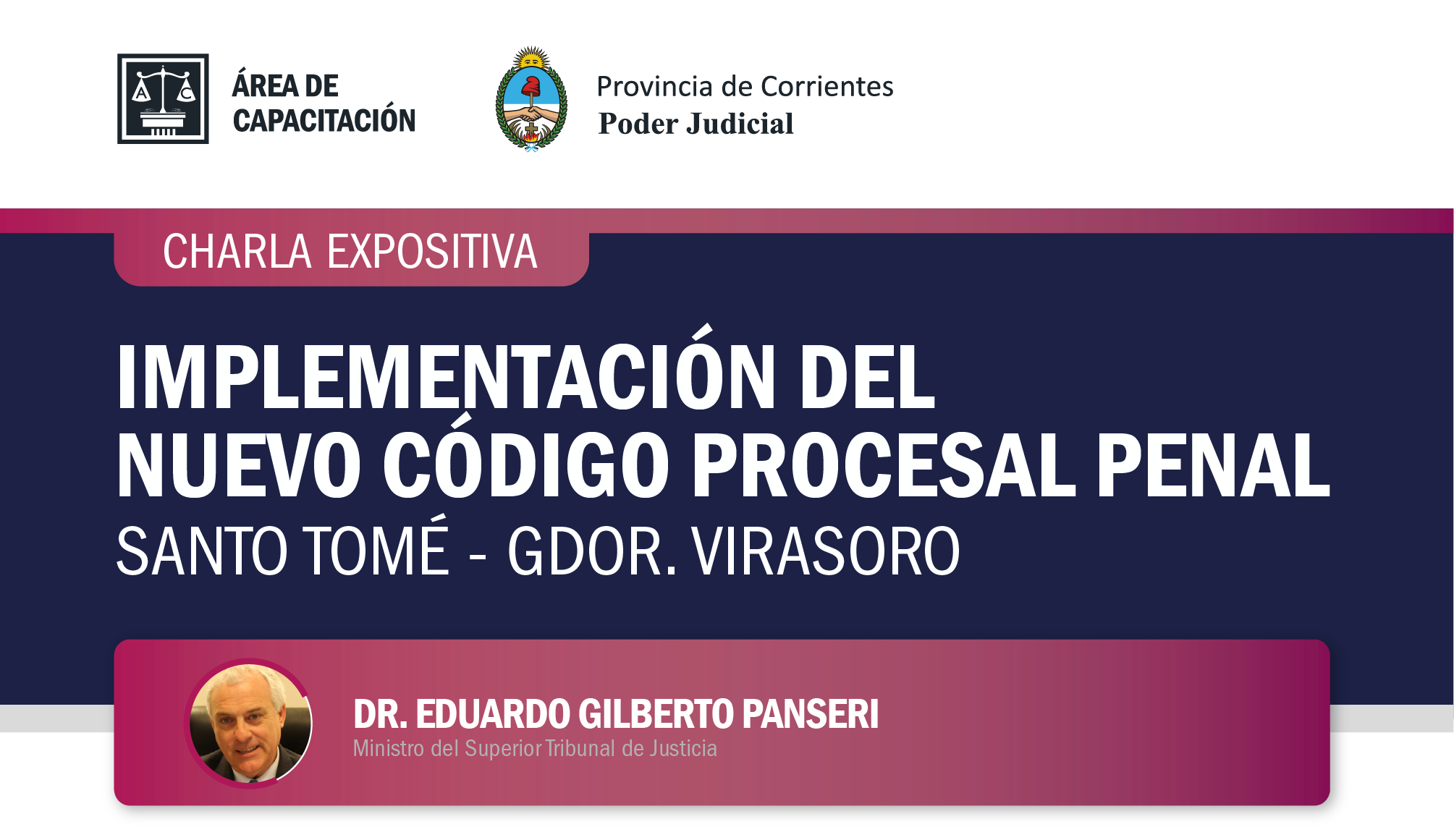 A C

ÁREA DE CAPACITACIÓN

Provincia de Corrientes
Poder Judicial

CHARLA EXPOSITIVA

IMPLEMENTACIÓN DEL NUEVO CÓDIGO PROCESAL PENAL

SANTO TOMÉ - GDOR. VIRASORO

DR. EDUARDO GILBERTO PANSERI
Ministro del Superior Tribunal de Justicia